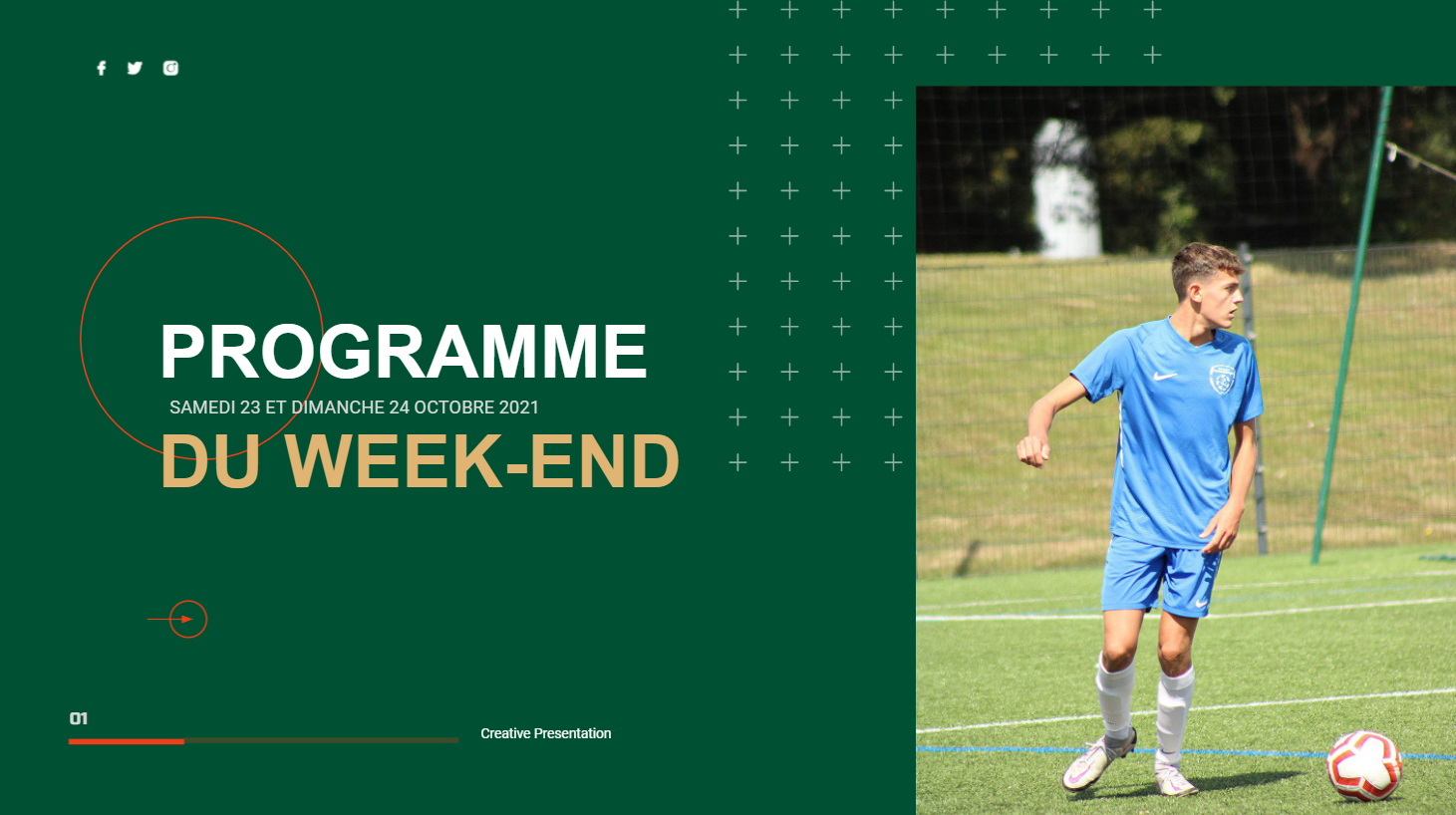 PROGRAMME

SAMEDI 23 ET DIMANCHE 24 OCTOBRE 2021

DU WEEK-END

01

Creative Presentation